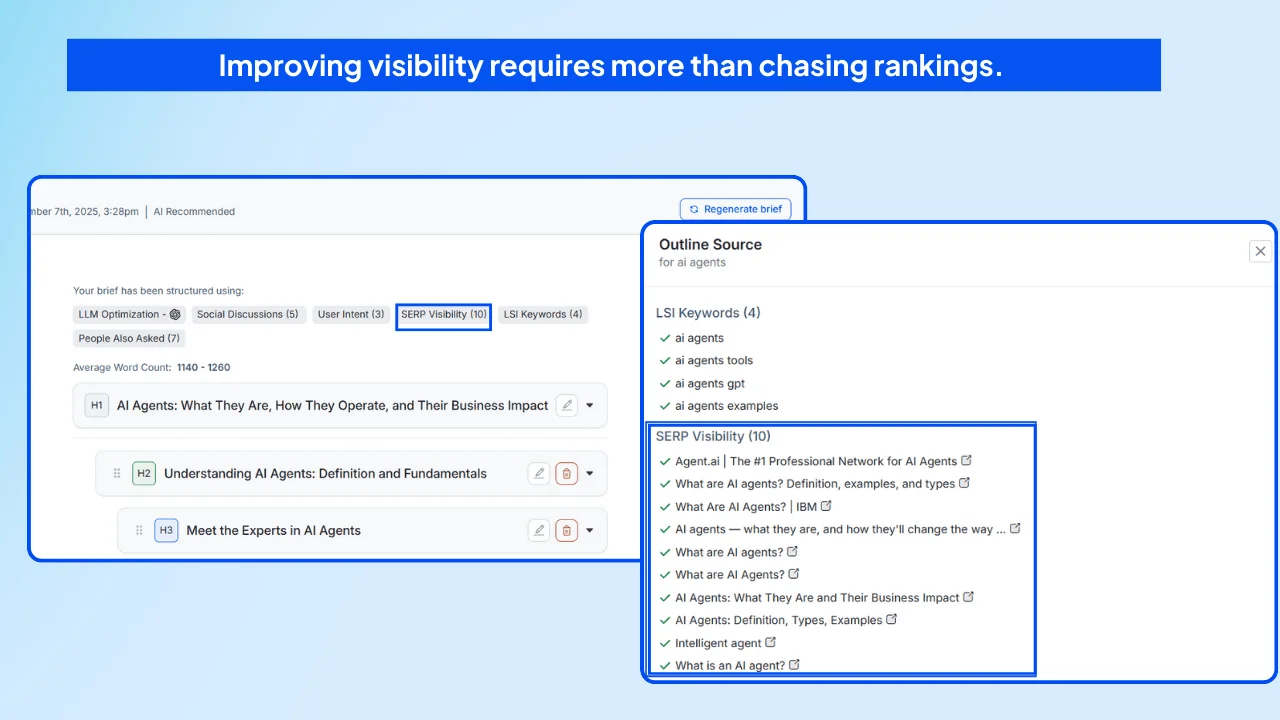 Improving visibility requires more than chasing rankings.

mber 7th, 2025, 3:28pm | AI Recommended

Regenerate brief

Your brief has been structured using:

LLM Optimization - Social Discussions (5) User Intent (3) SERP Visibility (10) LSI Keywords (4) People Also Asked (7)

Average Word Count: 1140 - 1260

H1 AI Agents: What They Are, How They Operate, and Their Business Impact

H2 Understanding AI Agents: Definition and Fundamentals

H3 Meet the Experts in AI Agents

Outline Source
for ai agents

LSI Keywords (4)
ai agents
ai agents tools
ai agents gpt
ai agents examples

SERP Visibility (10)
Agent.ai | The #1 Professional Network for AI Agents
What are AI agents? Definition, examples, and types
What Are AI Agents? | IBM
AI agents — what they are, and how they'll change the way ...
What are AI agents?
What are AI Agents?
AI Agents: What They Are and Their Business Impact
AI Agents: Definition, Types, Examples
Intelligent agent
What is an AI agent?